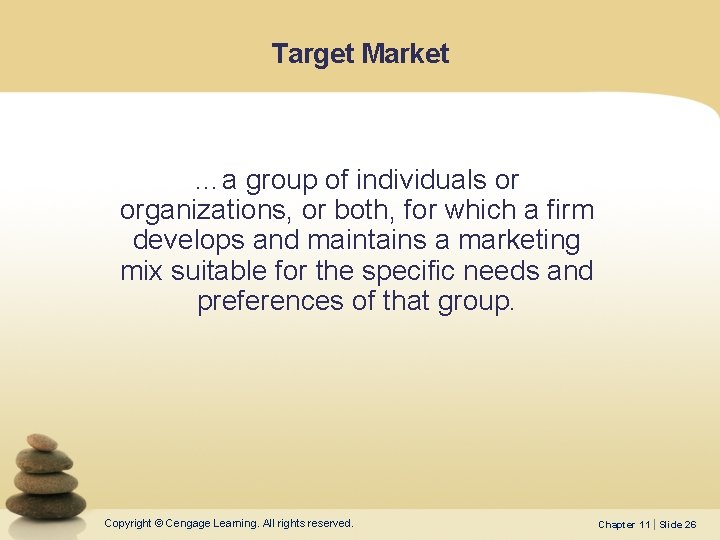 Target Market

…a group of individuals or organizations, or both, for which a firm develops and maintains a marketing mix suitable for the specific needs and preferences of that group.

Copyright © Cengage Learning. All rights reserved.

Chapter 11 | Slide 26